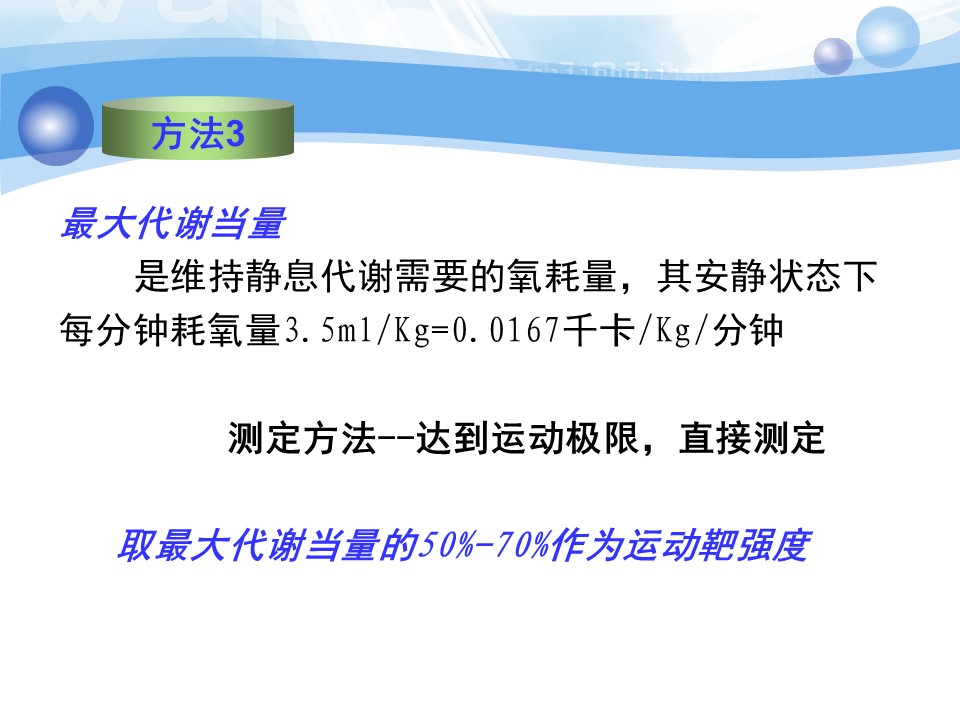 方法3

最大代谢当量

是维持静息代谢需要的氧耗量，其安静状态下每分钟耗氧量3.5ml/Kg=0.0167千卡/Kg/分钟

测定方法--达到运动极限，直接测定

取最大代谢当量的50%-70%作为运动靶强度